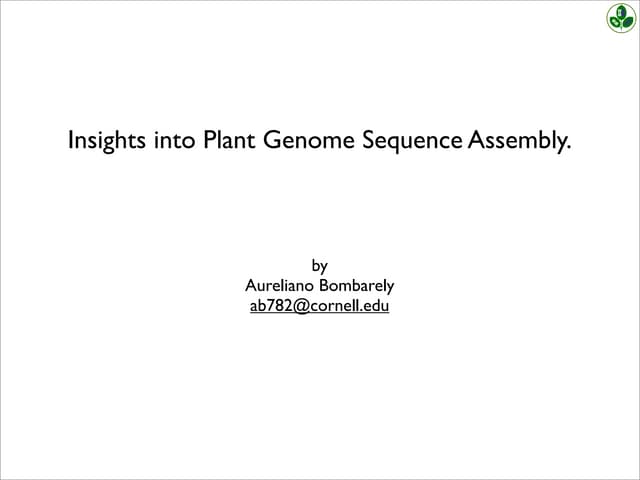 Insights into Plant Genome Sequence Assembly.

by
Aureliano Bombarely
ab782@cornell.edu